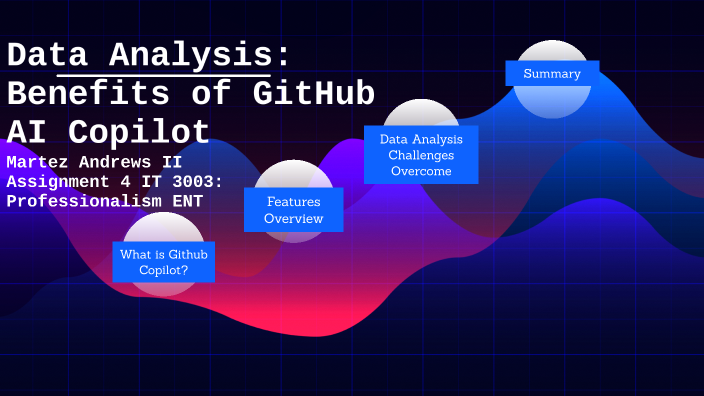 Data Analysis: Benefits of GitHub AI Copilot

Martez Andrews II
Assignment 4 IT 3003: Professionalism ENT

What is Github Copilot?

Features Overview

Data Analysis Challenges Overcome

Summary